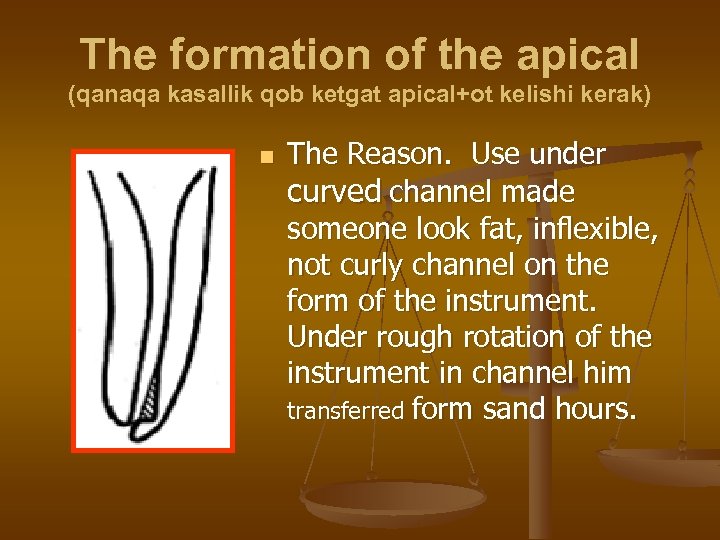 The formation of the apical
(qanaqa kasallik qob ketgat apical+ot kelishi kerak)

The Reason. Use under curved channel made someone look fat, inflexible, not curly channel on the form of the instrument. Under rough rotation of the instrument in channel him transferred form sand hours.